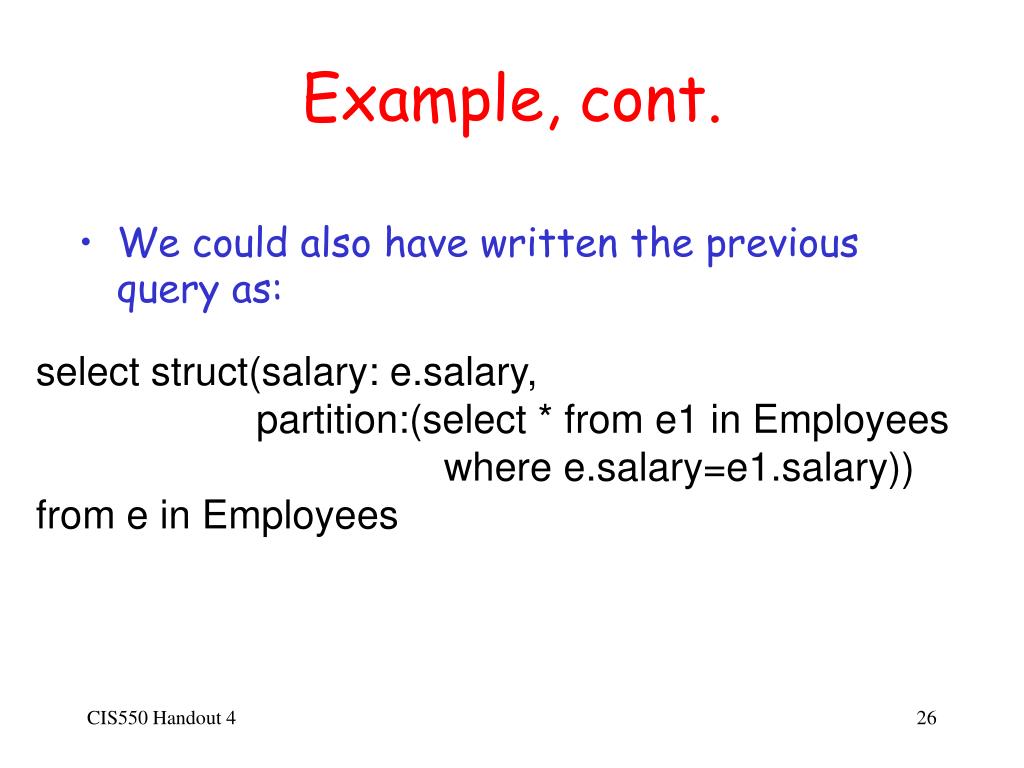 Example, cont.

• We could also have written the previous query as:

select struct(salary: e.salary,
partition:(select * from e1 in Employees
where e.salary=e1.salary))
from e in Employees

CIS550 Handout 4

26